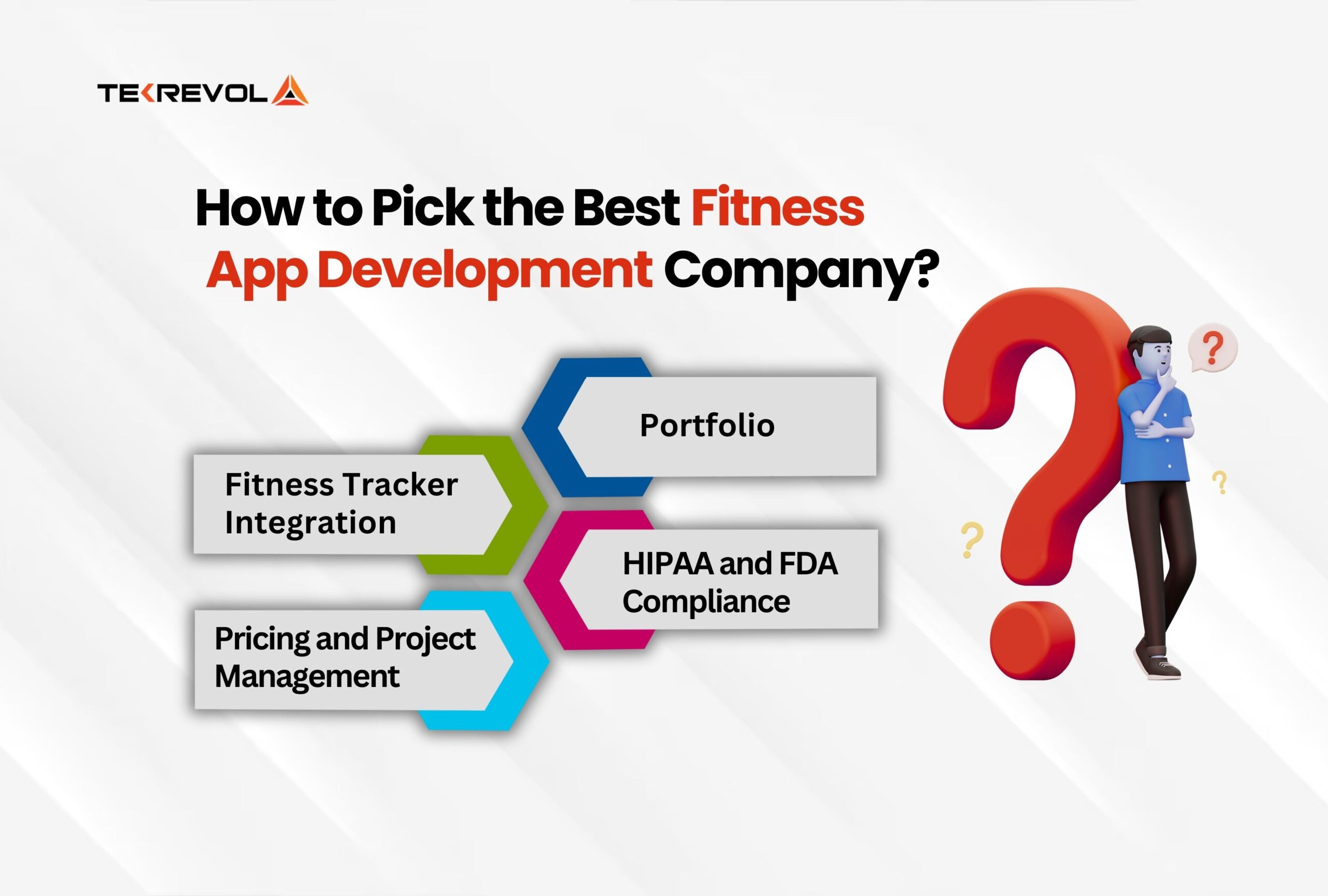 TEKREVOL

How to Pick the Best Fitness App Development Company?

Portfolio

Fitness Tracker Integration

HIPAA and FDA Compliance

Pricing and Project Management

?

?

?